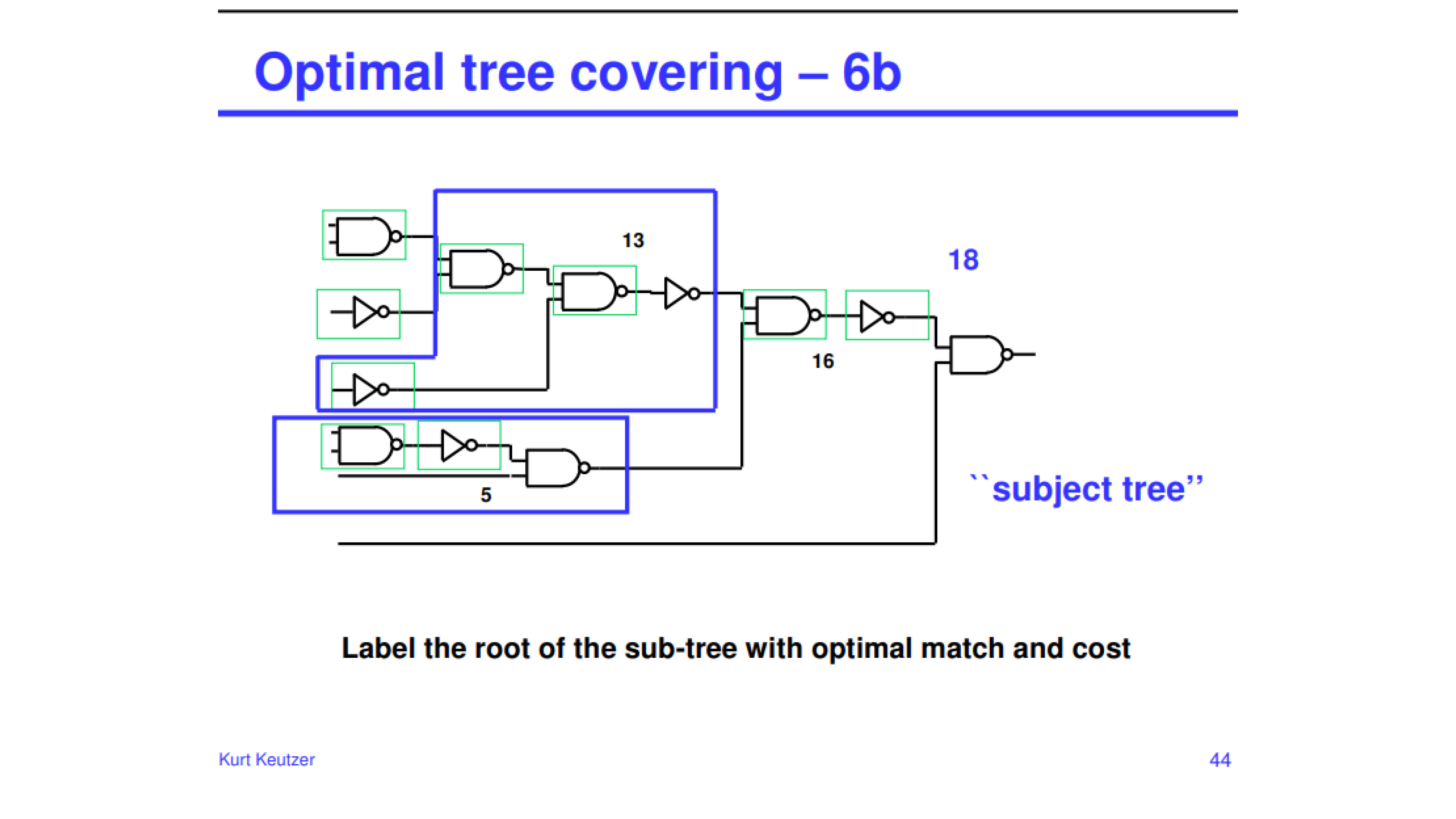 Optimal tree covering – 6b

13

18

16

5

``subject tree''

Label the root of the sub-tree with optimal match and cost

Kurt Keutzer

44